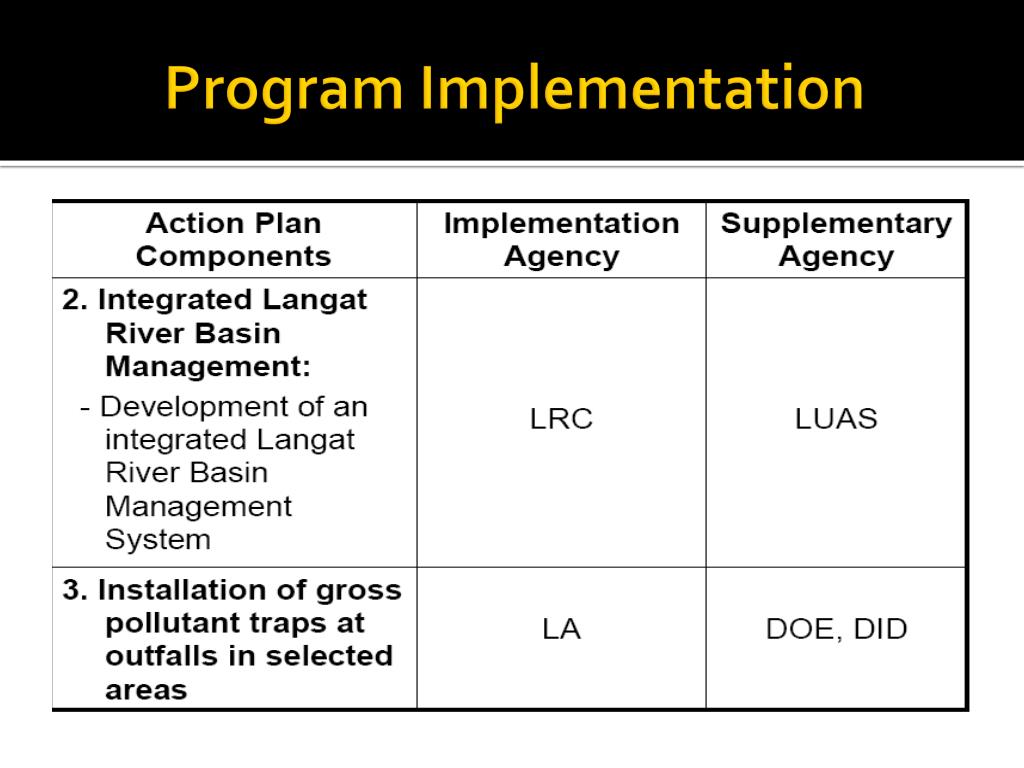 Program Implementation

| Action Plan Components | Implementation Agency | Supplementary Agency |
|---|---|---|
| 2. Integrated Langat River Basin Management: - Development of an integrated Langat River Basin Management System | LRC | LUAS |
| 3. Installation of gross pollutant traps at outfalls in selected areas | LA | DOE, DID |